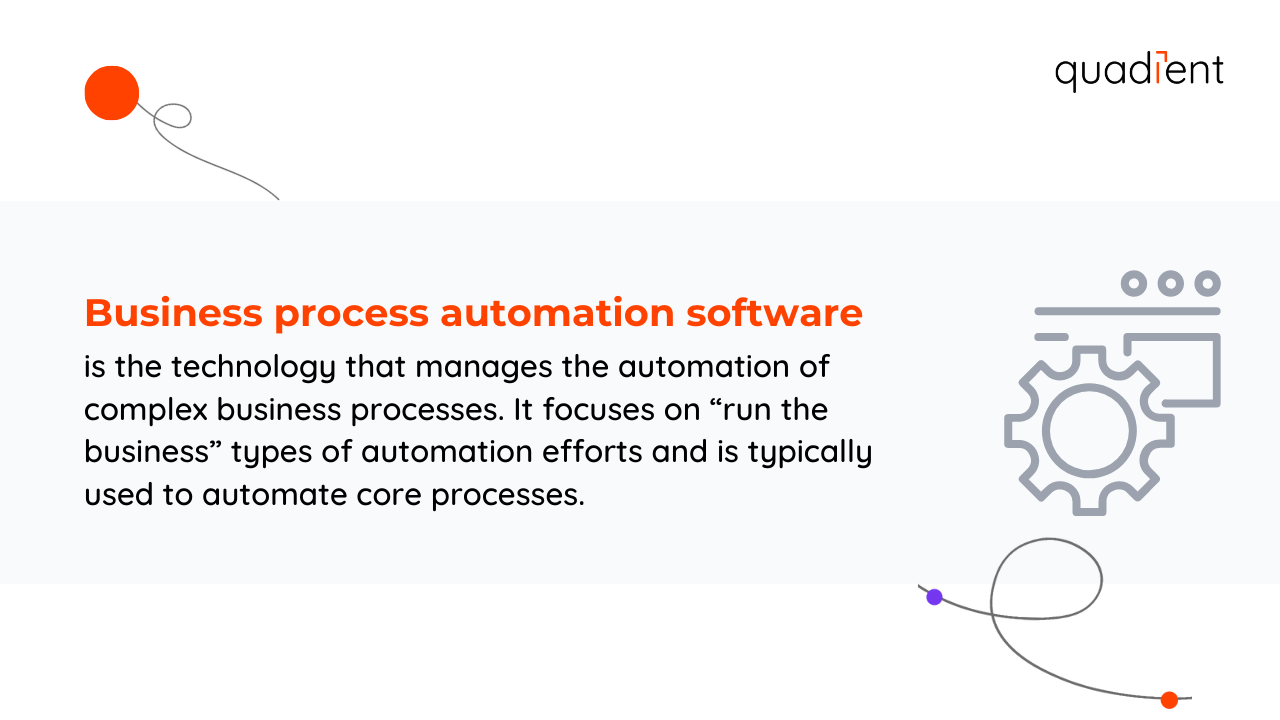 quadient

Business process automation software
is the technology that manages the automation of complex business processes. It focuses on “run the business” types of automation efforts and is typically used to automate core processes.